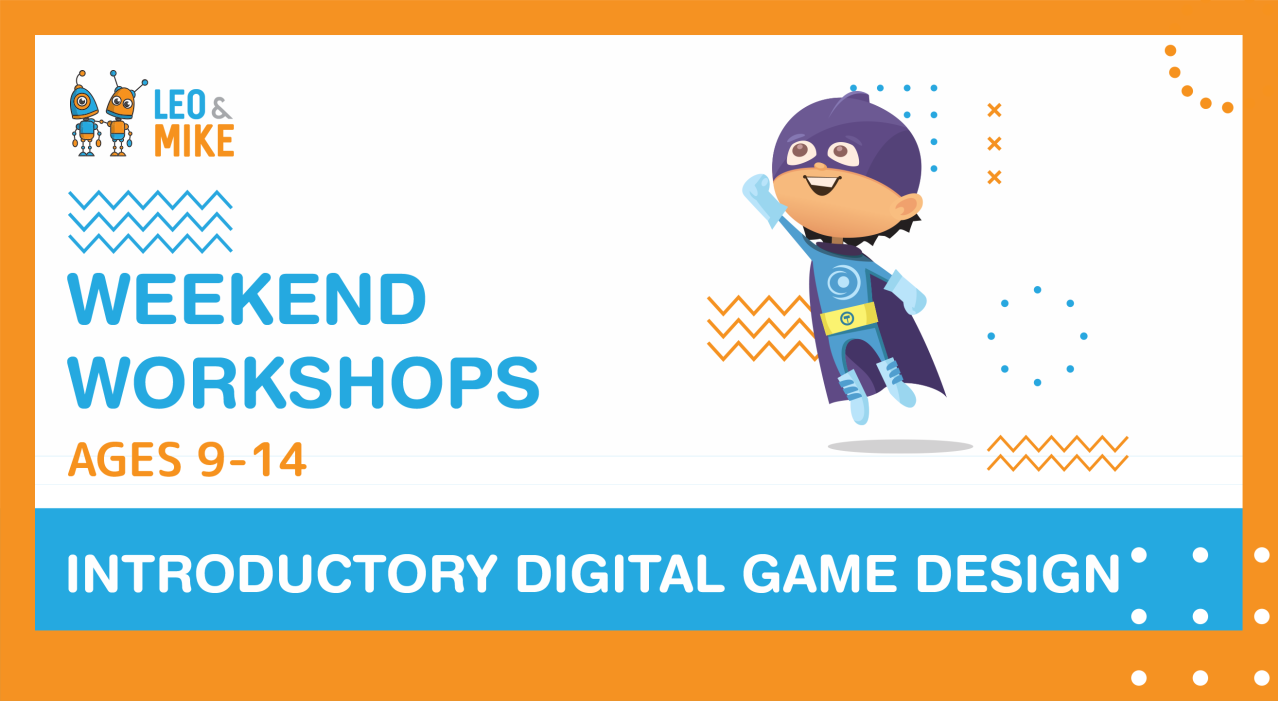 LEO & MIKE

WEEKEND WORKSHOPS

AGES 9-14

INTRODUCTORY DIGITAL GAME DESIGN